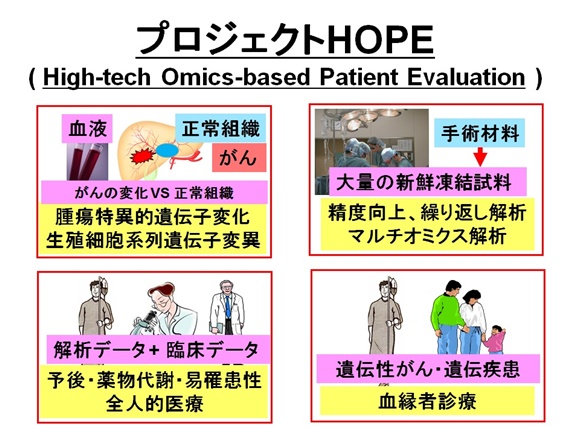 プロジェクトHOPE
( High-tech Omics-based Patient Evaluation )

血液
正常組織
がん
がんの変化VS 正常組織
腫瘍特異的遺伝子変化
生殖細胞系列遺伝子変異

手術材料
大量の新鮮凍結試料
精度向上、繰り返し解析
マルチオミクス解析

解析データ+ 臨床データ
予後・薬物代謝・易罹患性
全人的医療

遺伝性がん・遺伝疾患
血縁者診療